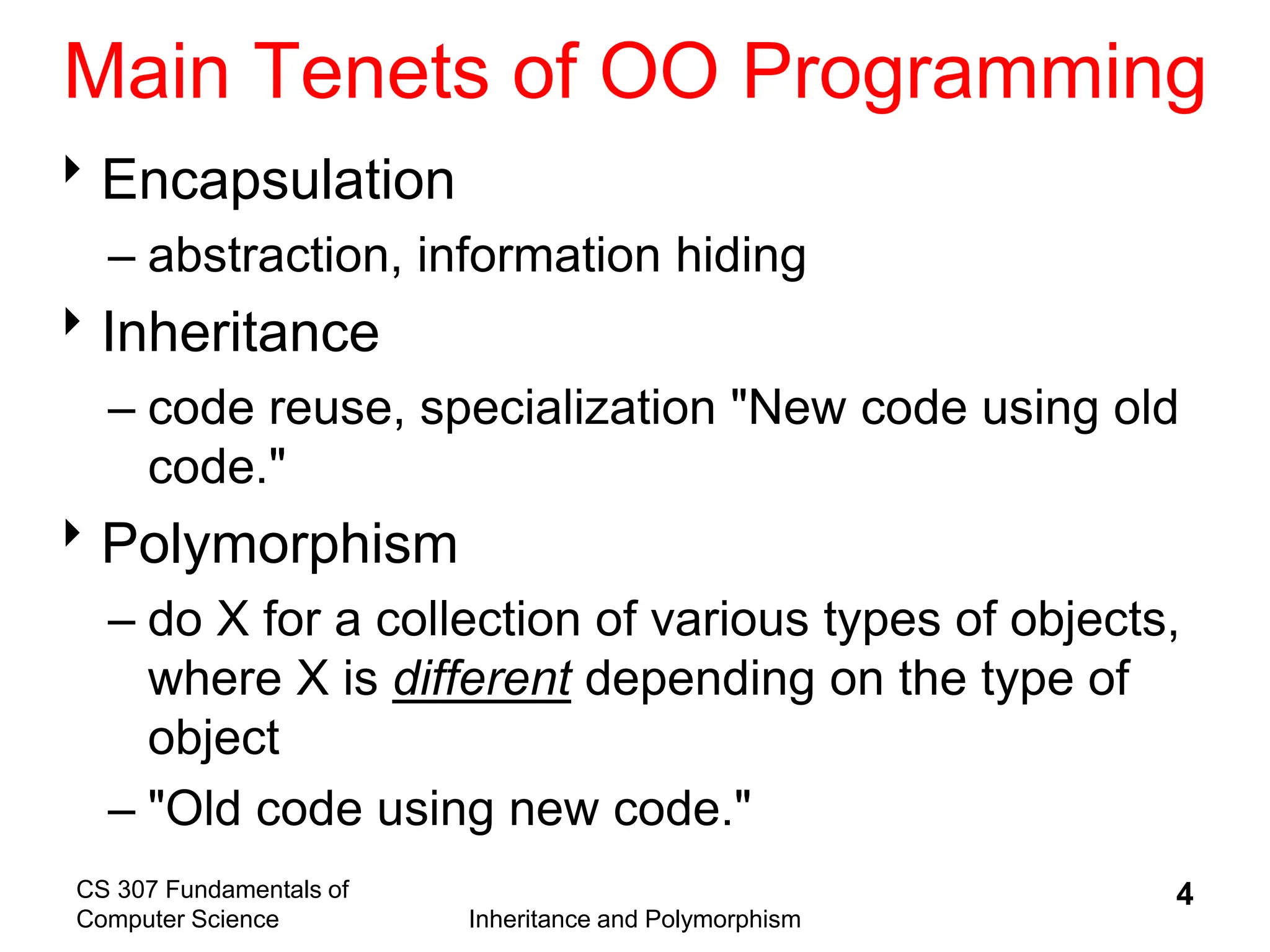 Main Tenets of OO Programming

‣ Encapsulation
– abstraction, information hiding

‣ Inheritance
– code reuse, specialization "New code using old code."

‣ Polymorphism
– do X for a collection of various types of objects, where X is different depending on the type of object
– "Old code using new code."

CS 307 Fundamentals of Computer Science

Inheritance and Polymorphism

4